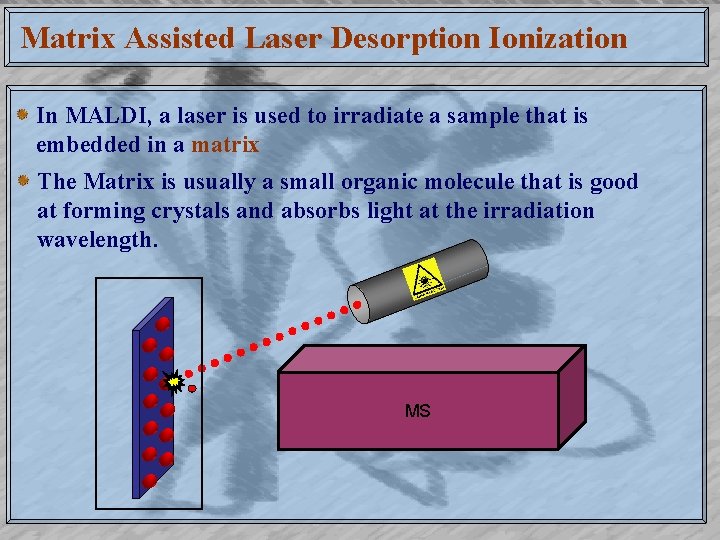 Matrix Assisted Laser Desorption Ionization

In MALDI, a laser is used to irradiate a sample that is embedded in a matrix

The Matrix is usually a small organic molecule that is good at forming crystals and absorbs light at the irradiation wavelength.

MS